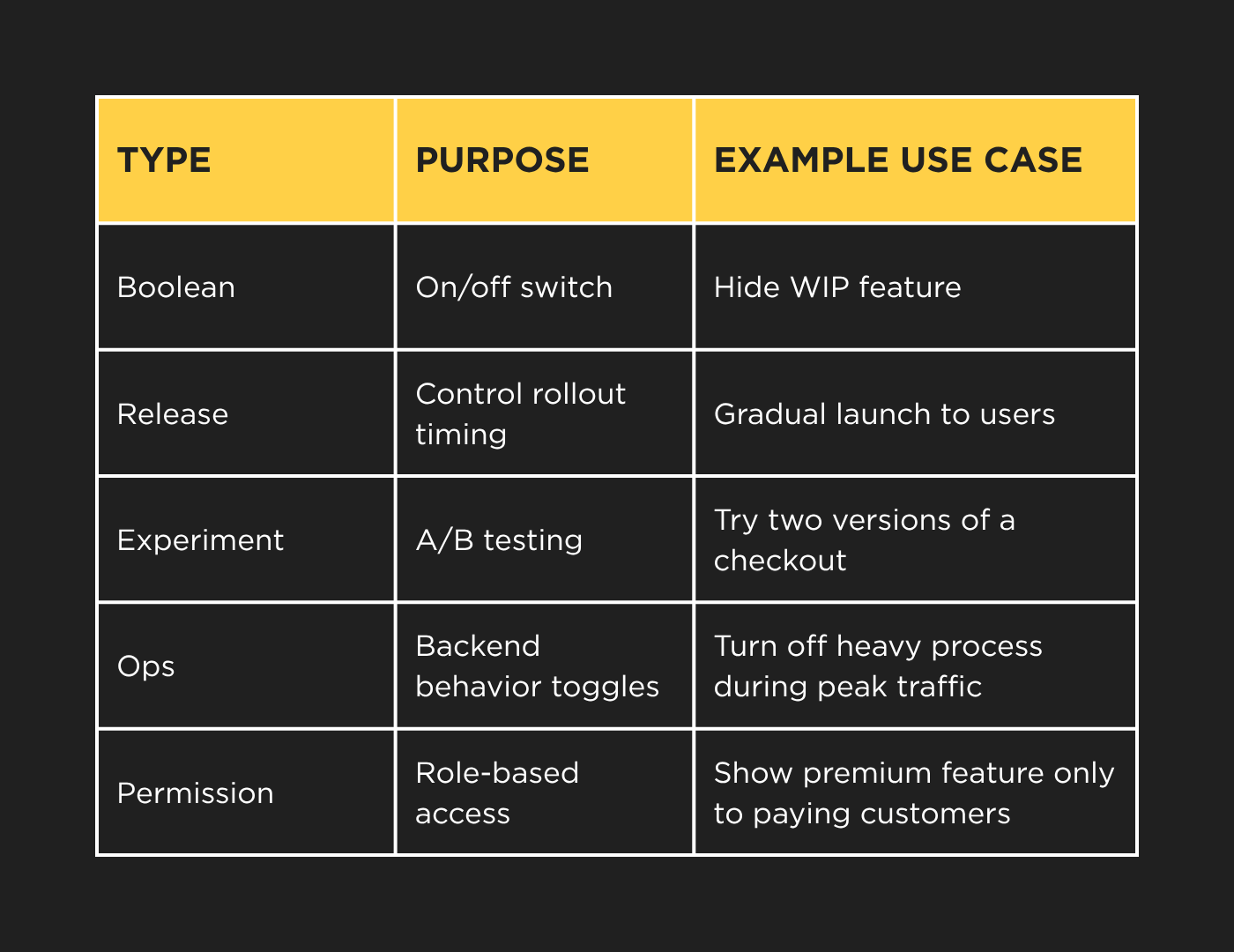 | TYPE | PURPOSE | EXAMPLE USE CASE |
|---|---|---|
| Boolean | On/off switch | Hide WIP feature |
| Release | Control rollout timing | Gradual launch to users |
| Experiment | A/B testing | Try two versions of a checkout |
| Ops | Backend behavior toggles | Turn off heavy process during peak traffic |
| Permission | Role-based access | Show premium feature only to paying customers |